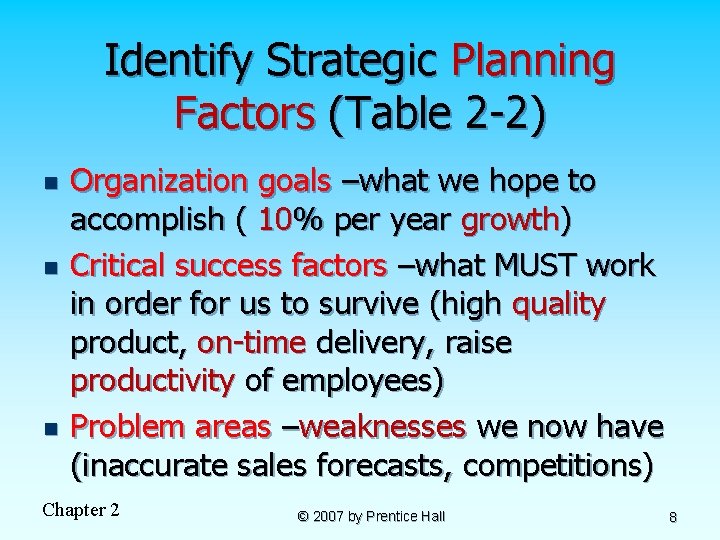 Identify Strategic Planning Factors (Table 2-2)

- Organization goals –what we hope to accomplish ( 10% per year growth)
- Critical success factors –what MUST work in order for us to survive (high quality product, on-time delivery, raise productivity of employees)
- Problem areas –weaknesses we now have (inaccurate sales forecasts, competitions)

Chapter 2

© 2007 by Prentice Hall

8